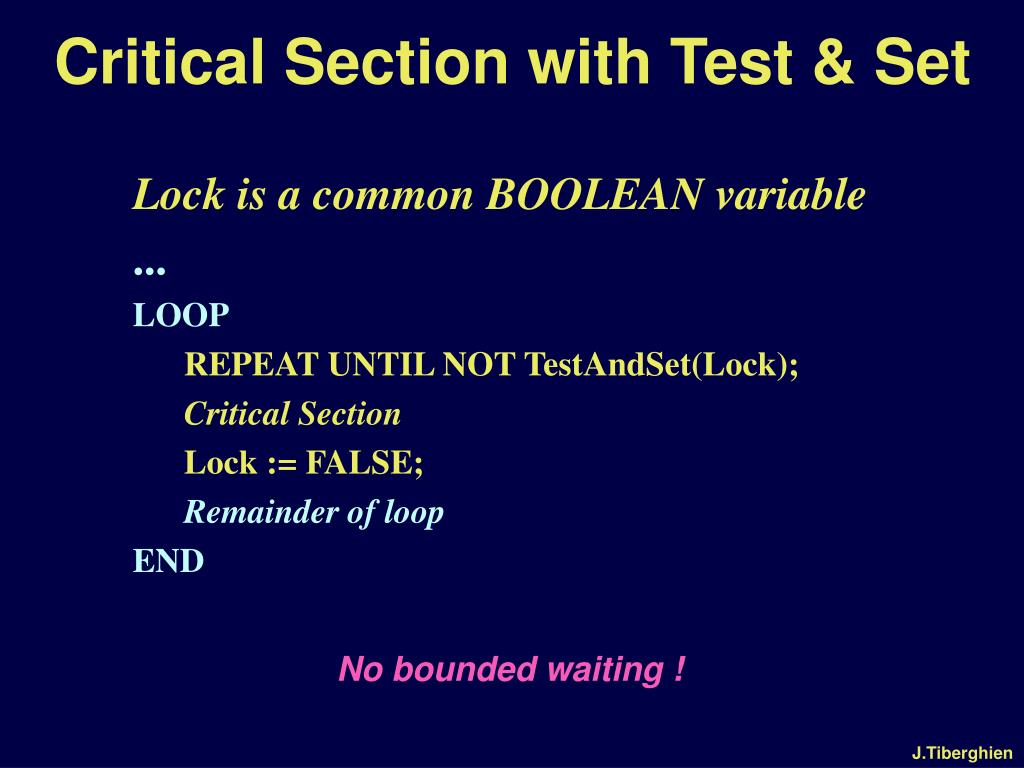 Critical Section with Test & Set

Lock is a common BOOLEAN variable

...

LOOP

REPEAT UNTIL NOT TestAndSet(Lock);

Critical Section

Lock := FALSE;

Remainder of loop

END

No bounded waiting !

J.Tiberghien